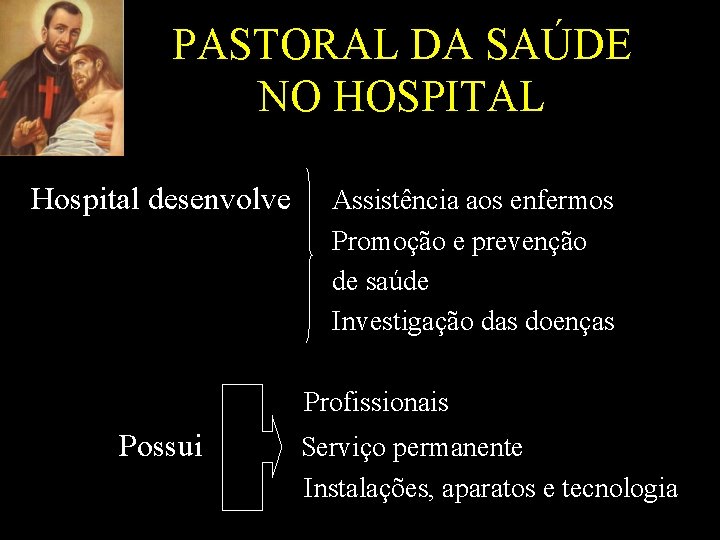 PASTORAL DA SAÚDE
NO HOSPITAL

Hospital desenvolve

Assistência aos enfermos
Promoção e prevenção de saúde
Investigação das doenças

Possui

Profissionais
Serviço permanente
Instalações, aparatos e tecnologia